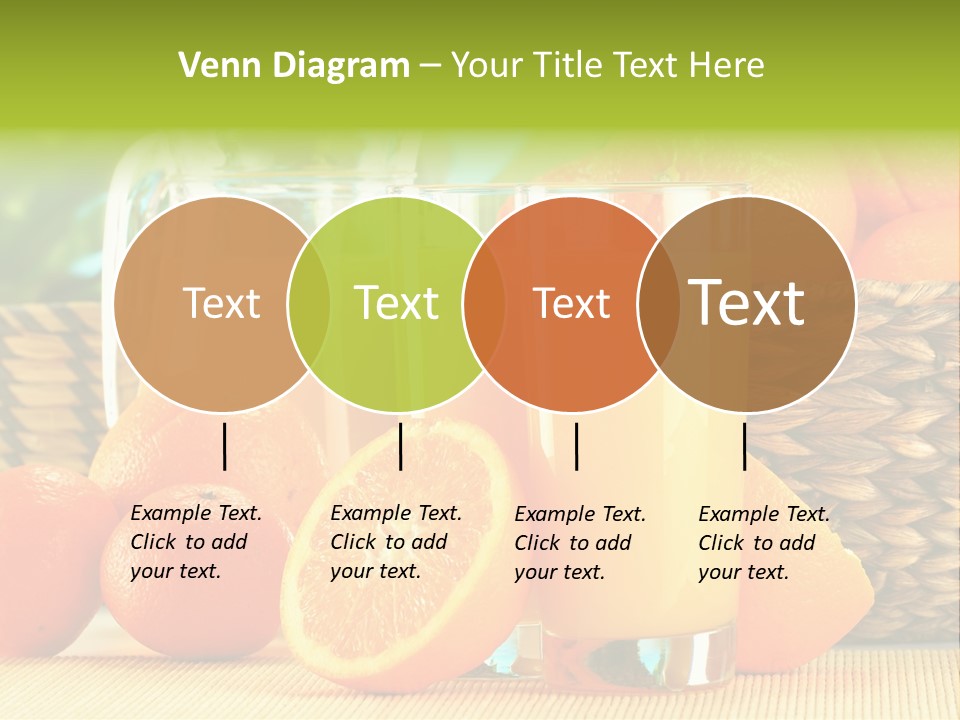 Venn Diagram – Your Title Text Here

Text

Text

Text

Text

Example Text. Click to add your text.

Example Text. Click to add your text.

Example Text. Click to add your text.

Example Text. Click to add your text.